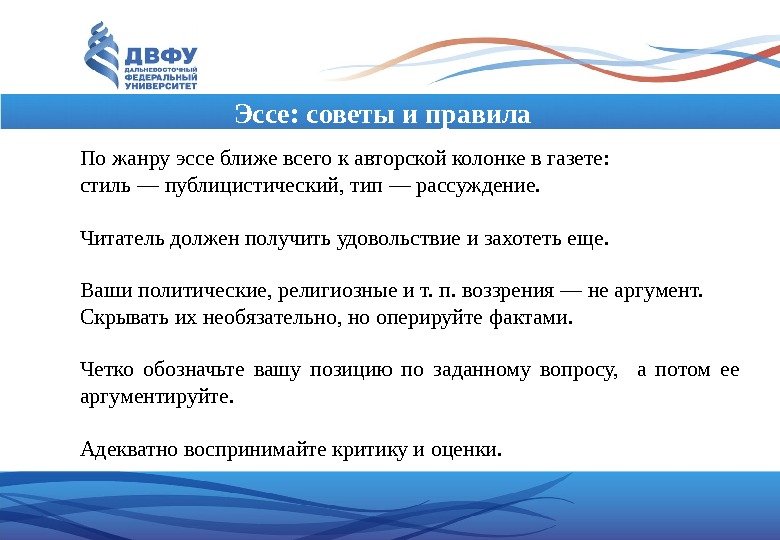 ДВФУ
ДАЛЬНЕВОСТОЧНЫЙ ФЕДЕРАЛЬНЫЙ УНИВЕРСИТЕТ

Эссе: советы и правила

По жанру эссе ближе всего к авторской колонке в газете:
стиль — публицистический, тип — рассуждение.

Читатель должен получить удовольствие и захотеть еще.

Ваши политические, религиозные и т. п. воззрения — не аргумент.
Скрывать их необязательно, но оперируйте фактами.

Четко обозначьте вашу позицию по заданному вопросу, а потом ее аргументируйте.

Адекватно воспринимайте критику и оценки.